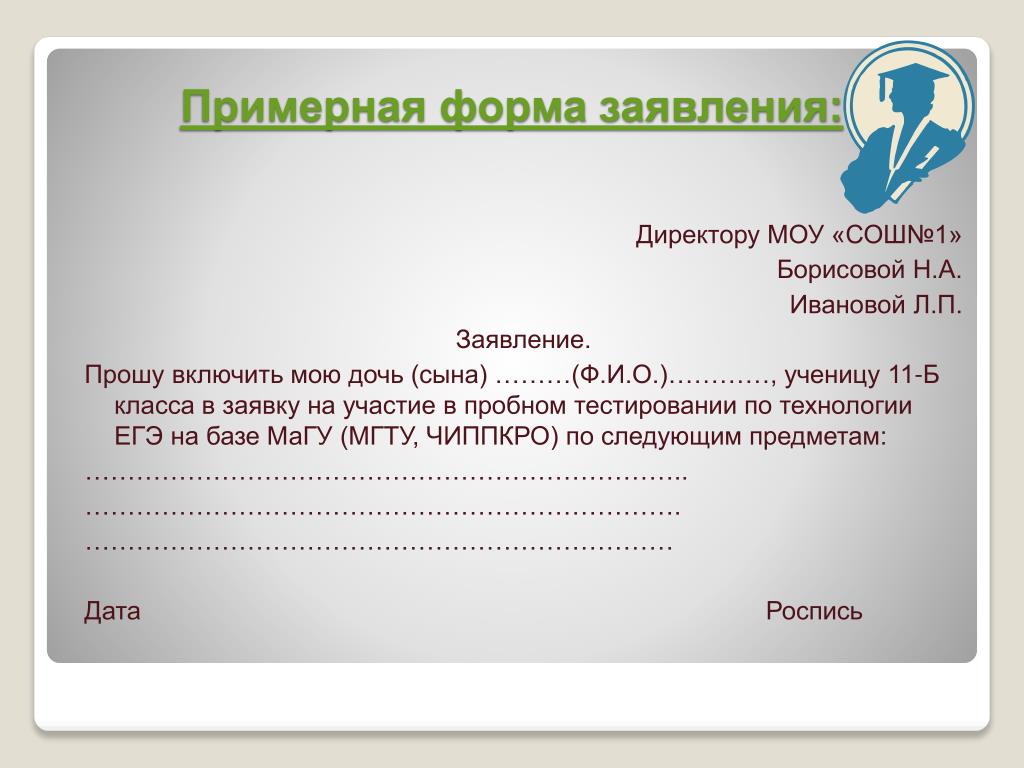 Примерная форма заявления:

Директору МОУ «СОШ№1»
Борисовой Н.А.
Ивановой Л.П.

Заявление.

Прошу включить мою дочь (сына) ………(Ф.И.О.)…………, ученицу 11-Б класса в заявку на участие в пробном тестировании по технологии ЕГЭ на базе МаГУ (МГТУ, ЧИППКРО) по следующим предметам:

……………………………………………………………..
…………………………………………………………….
……………………………………………………………

Дата

Роспись